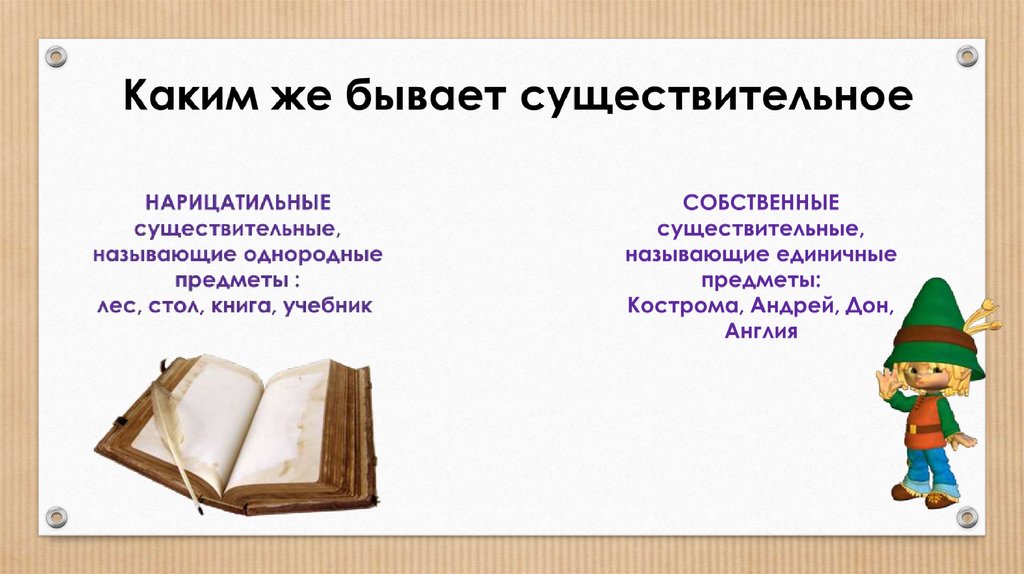 Каким же бывает существительное

НАРИЦАТИЛЬНЫЕ существительные, называющие однородные предметы : лес, стол, книга, учебник

СОБСТВЕННЫЕ существительные, называющие единичные предметы: Кострома, Андрей, Дон, Англия